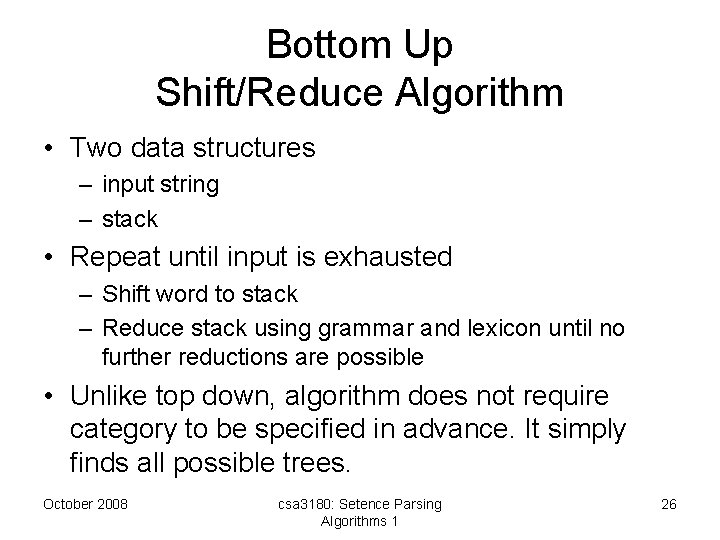 Bottom Up
Shift/Reduce Algorithm

• Two data structures
– input string
– stack
• Repeat until input is exhausted
– Shift word to stack
– Reduce stack using grammar and lexicon until no further reductions are possible
• Unlike top down, algorithm does not require category to be specified in advance. It simply finds all possible trees.

October 2008

csa3180: Setence Parsing Algorithms 1

26